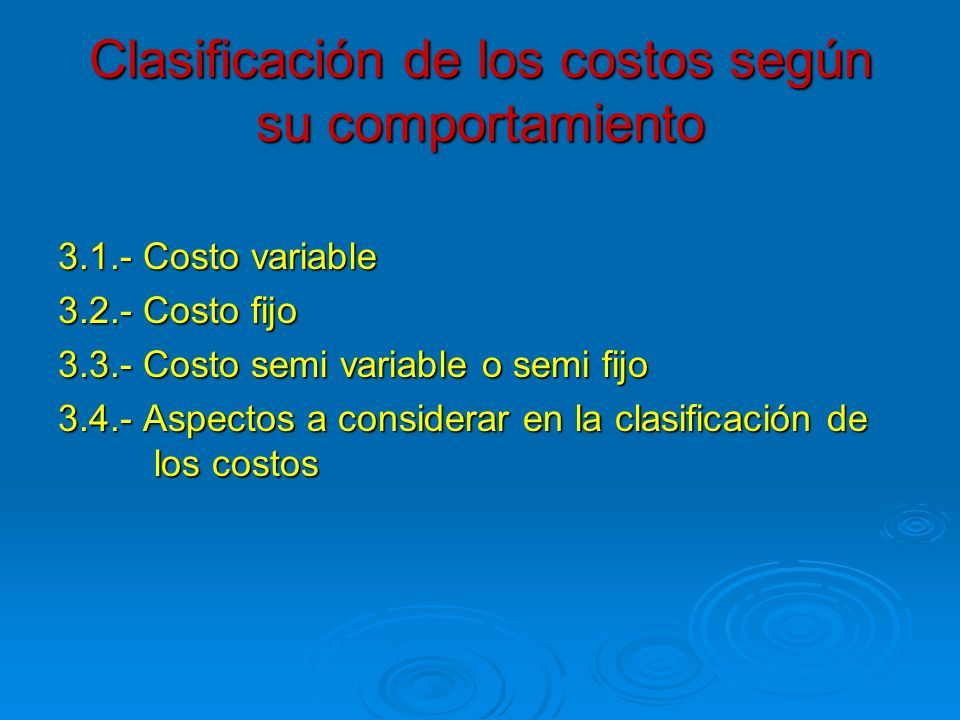 Clasificación de los costos según su comportamiento

3.1.- Costo variable

3.2.- Costo fijo

3.3.- Costo semi variable o semi fijo

3.4.- Aspectos a considerar en la clasificación de los costos